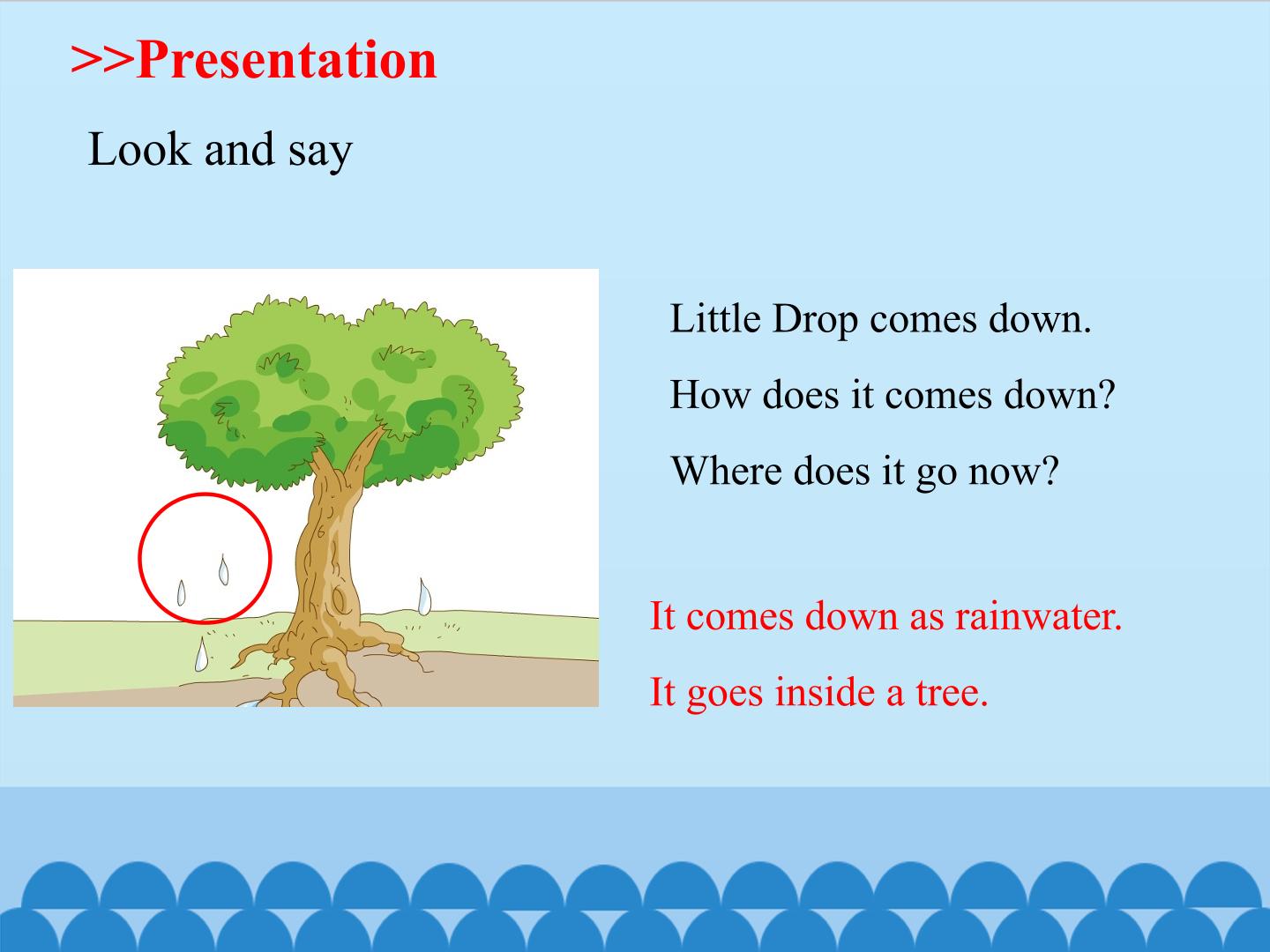 >>Presentation

Look and say

Little Drop comes down.

How does it comes down?

Where does it go now?

It comes down as rainwater.

It goes inside a tree.